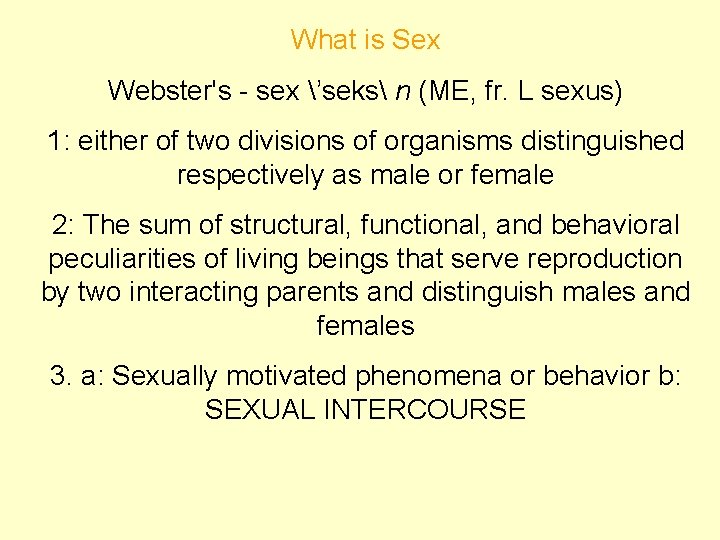 What is Sex

Webster's - sex \'seks\ n (ME, fr. L sexus)

1: either of two divisions of organisms distinguished respectively as male or female

2: The sum of structural, functional, and behavioral peculiarities of living beings that serve reproduction by two interacting parents and distinguish males and females

3. a: Sexually motivated phenomena or behavior b: SEXUAL INTERCOURSE